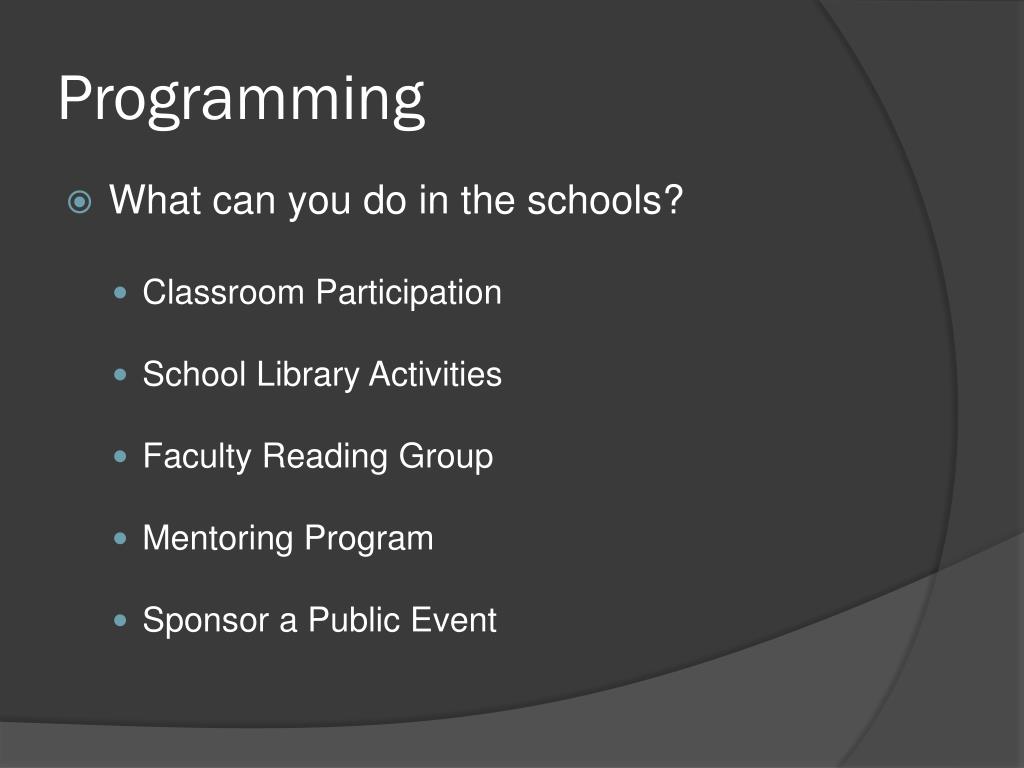 Programming

What can you do in the schools?

Classroom Participation

School Library Activities

Faculty Reading Group

Mentoring Program

Sponsor a Public Event